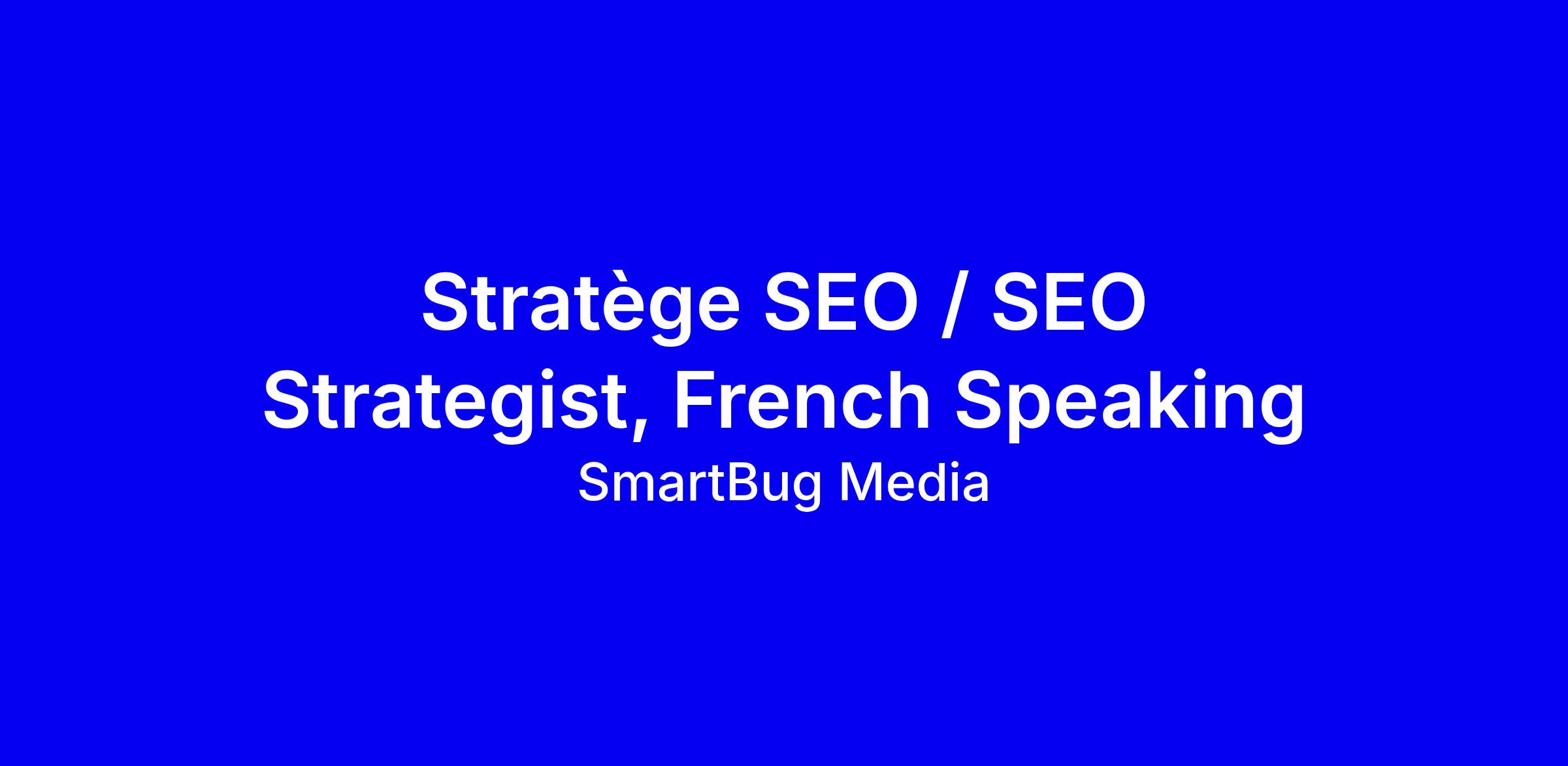 Stratège SEO / SEO Strategist, French Speaking

SmartBug Media